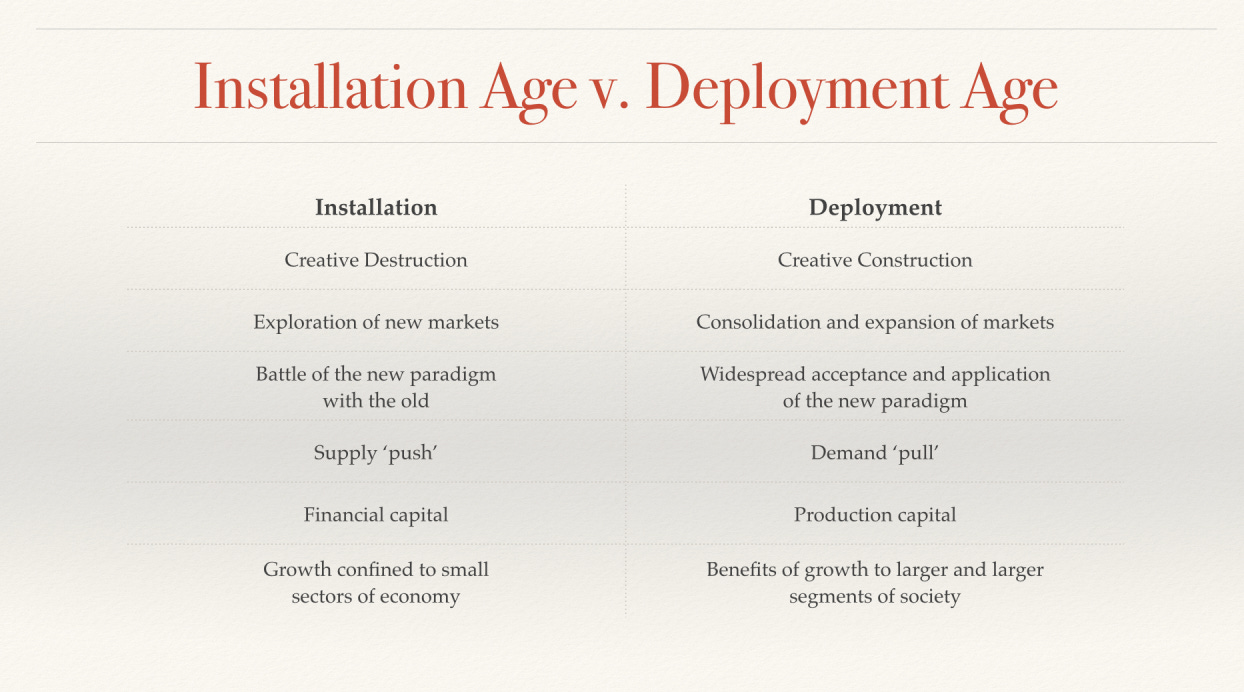 Installation Age v. Deployment Age

| Installation | Deployment |
|---|---|
| Creative Destruction | Creative Construction |
| Exploration of new markets | Consolidation and expansion of markets |
| Battle of the new paradigm with the old | Widespread acceptance and application of the new paradigm |
| Supply ‘push’ | Demand ‘pull’ |
| Financial capital | Production capital |
| Growth confined to small sectors of economy | Benefits of growth to larger and larger segments of society |